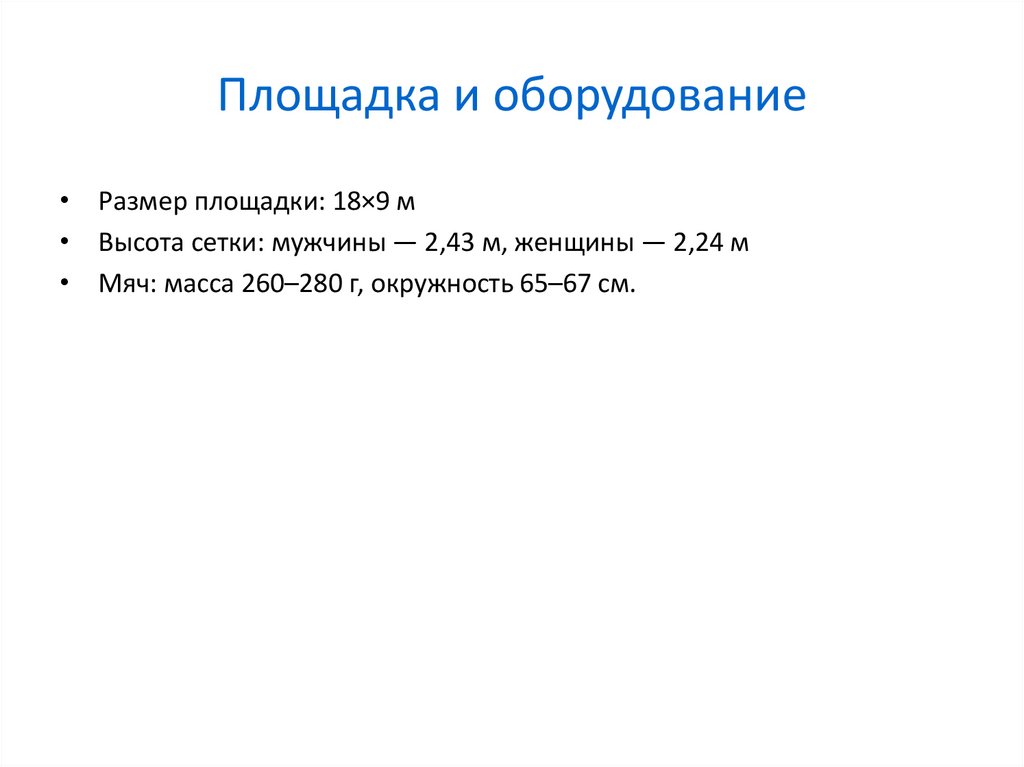 Площадка и оборудование

• Размер площадки: 18×9 м
• Высота сетки: мужчины — 2,43 м, женщины — 2,24 м
• Мяч: масса 260–280 г, окружность 65–67 см.